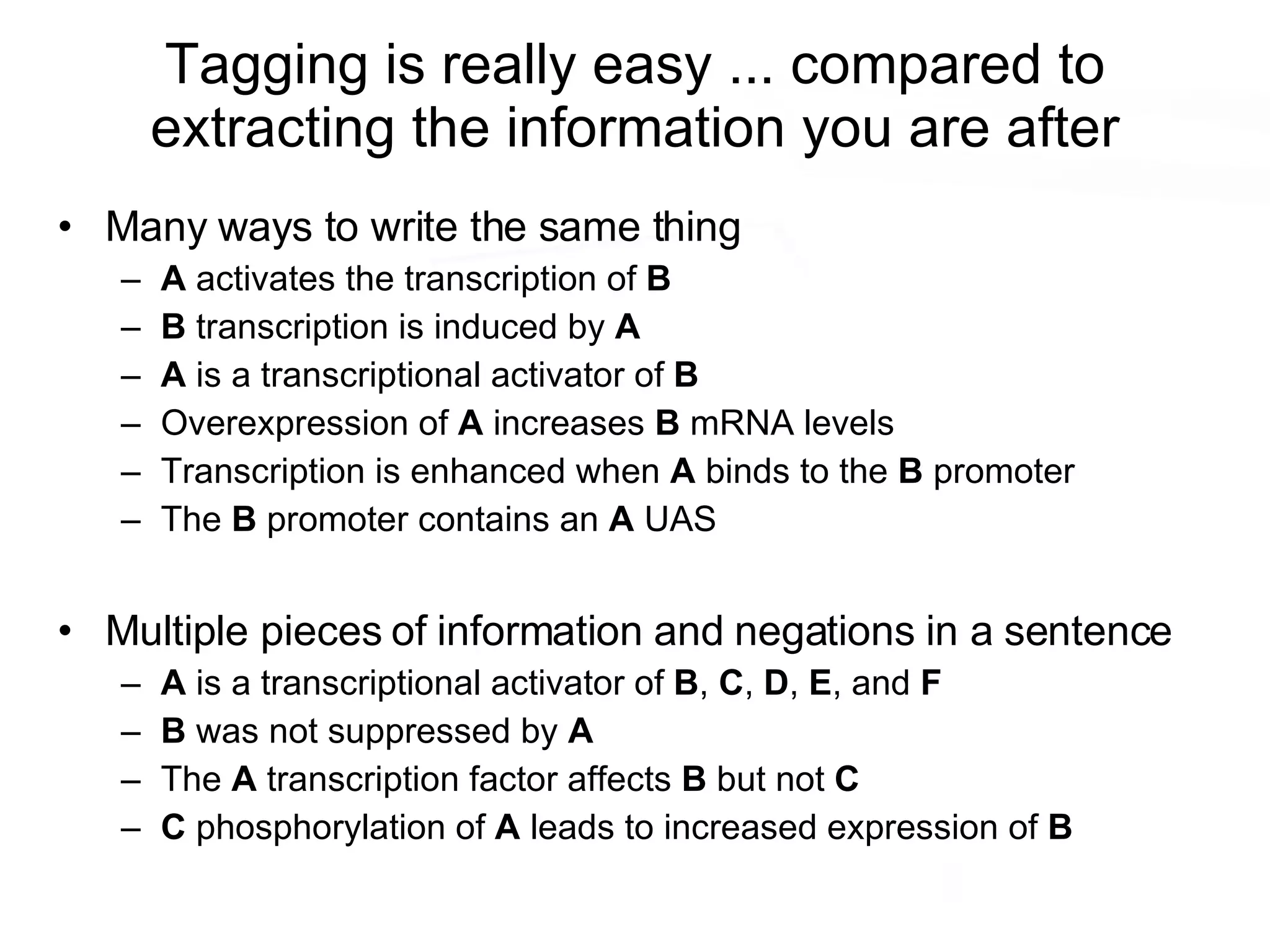 Tagging is really easy ... compared to extracting the information you are after

• Many ways to write the same thing
– A activates the transcription of B
– B transcription is induced by A
– A is a transcriptional activator of B
– Overexpression of A increases B mRNA levels
– Transcription is enhanced when A binds to the B promoter
– The B promoter contains an A UAS

• Multiple pieces of information and negations in a sentence
– A is a transcriptional activator of B, C, D, E, and F
– B was not suppressed by A
– The A transcription factor affects B but not C
– C phosphorylation of A leads to increased expression of B